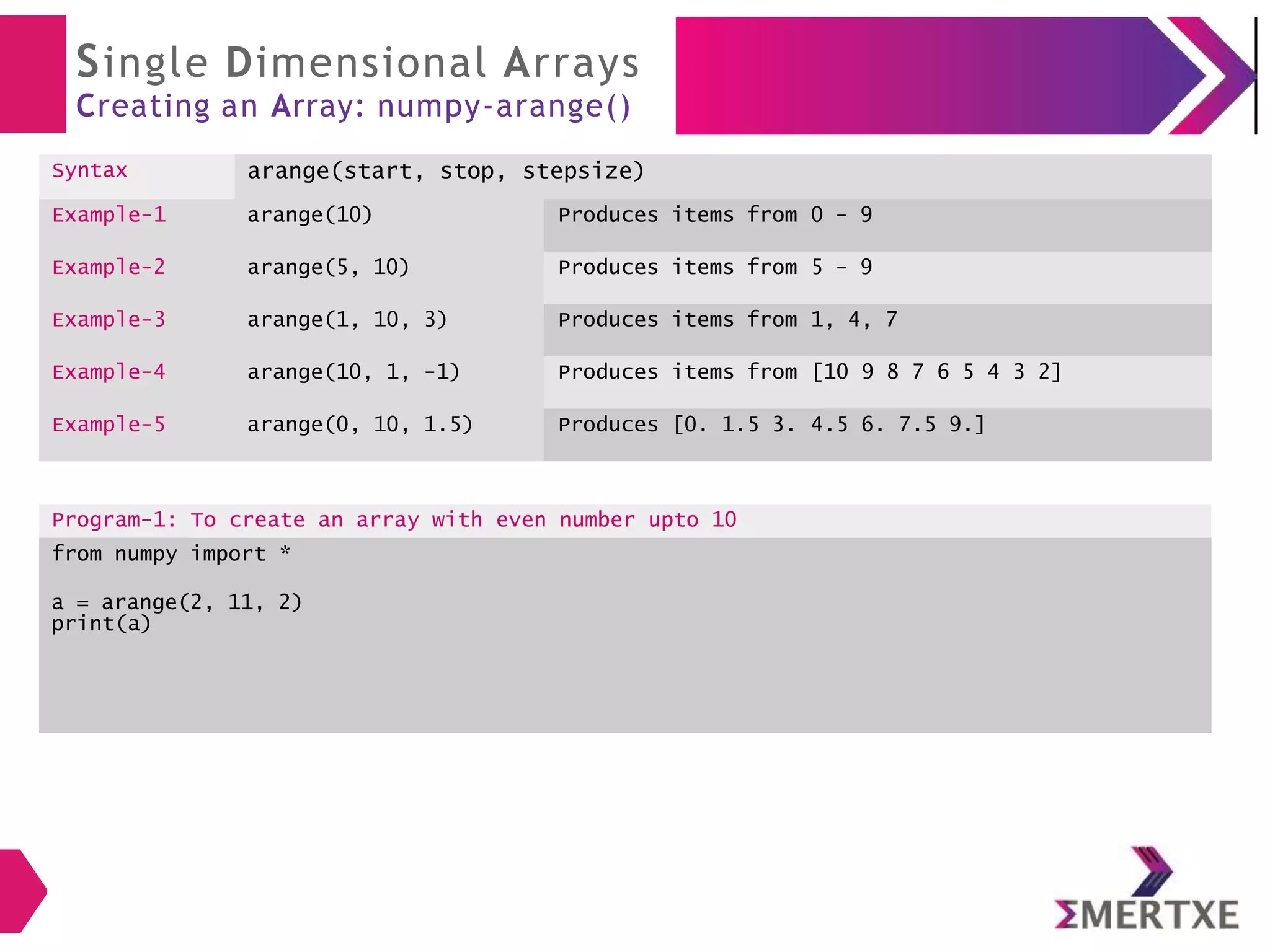 Single Dimensional Arrays
Creating an Array: numpy-arange()

| Syntax | arange(start, stop, stepsize) | |
|---|---|---|
| Example-1 | arange(10) | Produces items from 0 - 9 |
| Example-2 | arange(5, 10) | Produces items from 5 - 9 |
| Example-3 | arange(1, 10, 3) | Produces items from 1, 4, 7 |
| Example-4 | arange(10, 1, -1) | Produces items from [10 9 8 7 6 5 4 3 2] |
| Example-5 | arange(0, 10, 1.5) | Produces [0. 1.5 3. 4.5 6. 7.5 9.] |

Program-1: To create an array with even number upto 10

from numpy import *

a = arange(2, 11, 2)
print(a)

ΣMERTXE